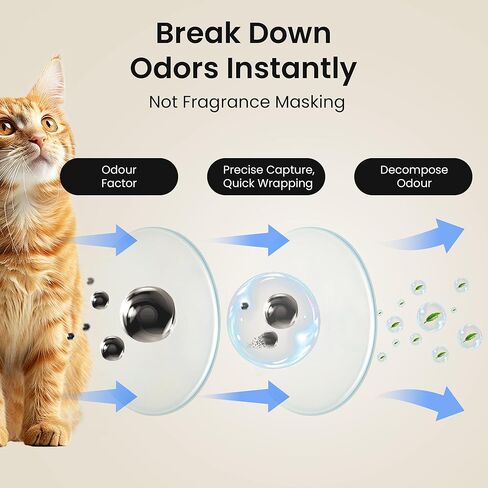 Break Down
Odors Instantly
Not Fragrance Masking

Odour Factor

Precise Capture, Quick Wrapping

Decompose Odour